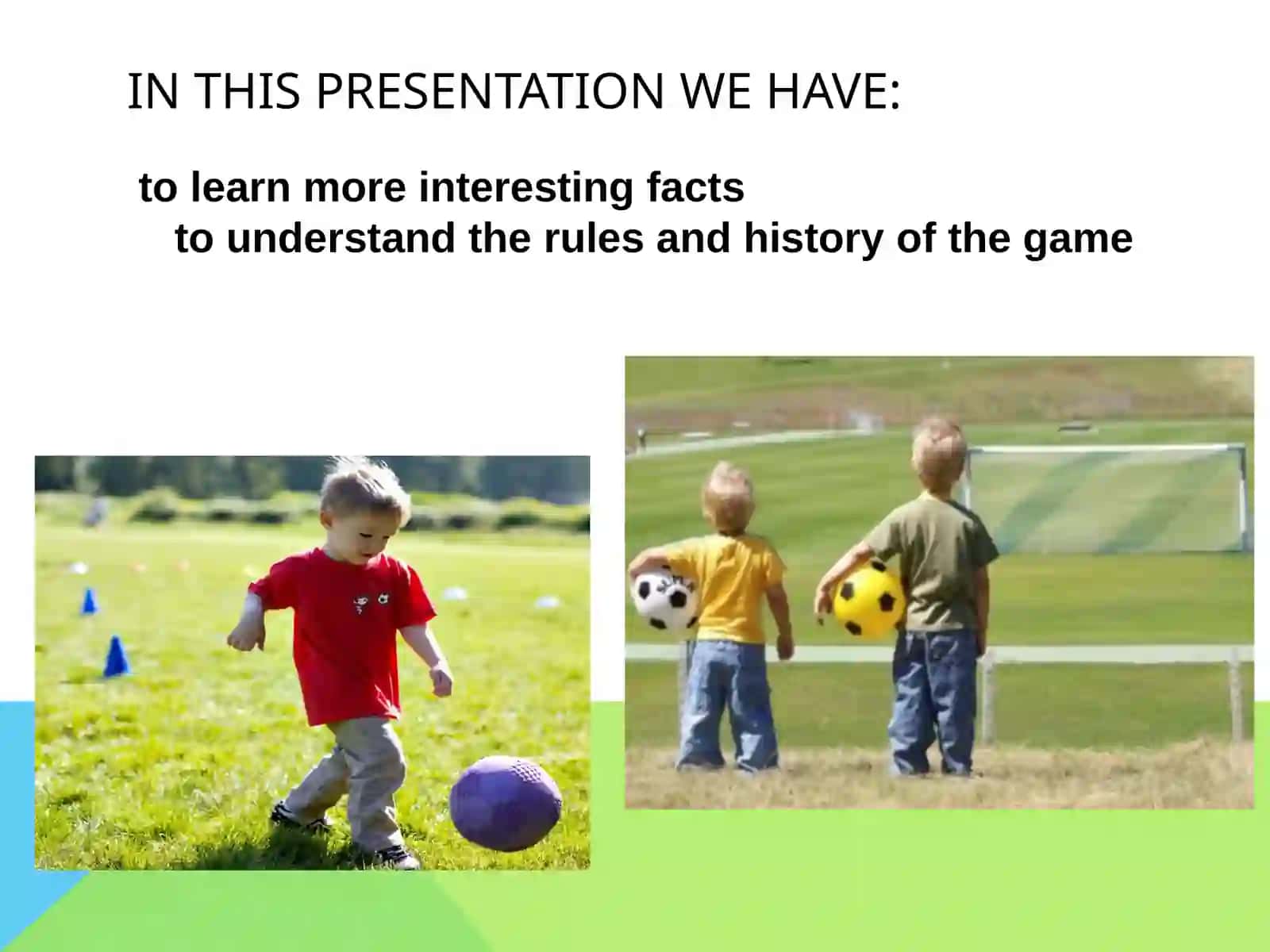 IN THIS PRESENTATION WE HAVE:

to learn more interesting facts

to understand the rules and history of the game